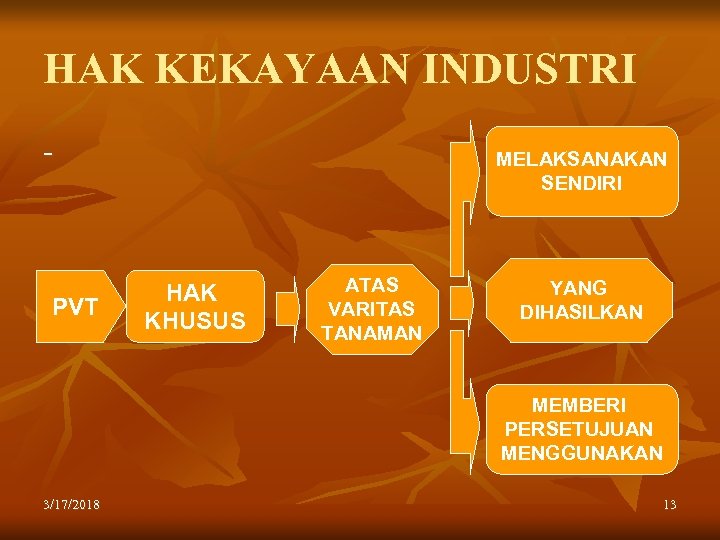 HAK KEKAYAAN INDUSTRI

-

PVT

HAK KHUSUS

ATAS VARITAS TANAMAN

MELAKSANAKAN SENDIRI

YANG DIHASILKAN

MEMBERI PERSETUJUAN MENGGUNAKAN

3/17/2018

13